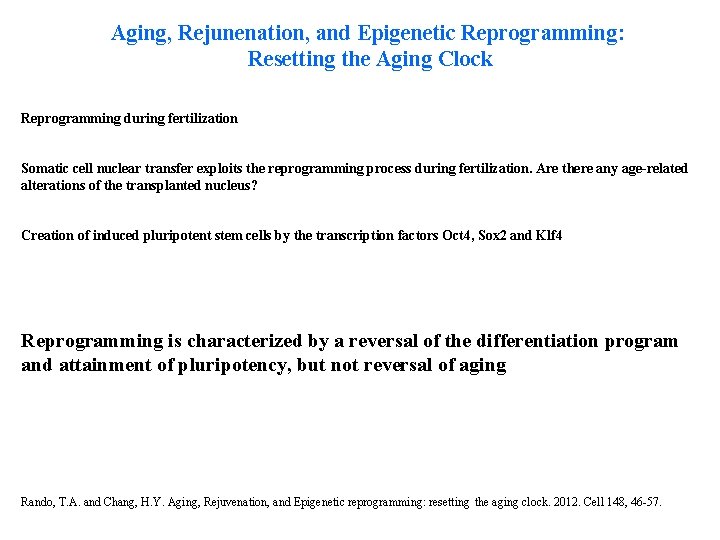 Aging, Rejunenation, and Epigenetic Reprogramming: Resetting the Aging Clock

Reprogramming during fertilization

Somatic cell nuclear transfer exploits the reprogramming process during fertilization. Are there any age-related alterations of the transplanted nucleus?

Creation of induced pluripotent stem cells by the transcription factors Oct4, Sox2 and Klf4

Reprogramming is characterized by a reversal of the differentiation program and attainment of pluripotency, but not reversal of aging

Rando, T.A. and Chang, H.Y. Aging, Rejuvenation, and Epigenetic reprogramming: resetting the aging clock. 2012. Cell 148, 46-57.